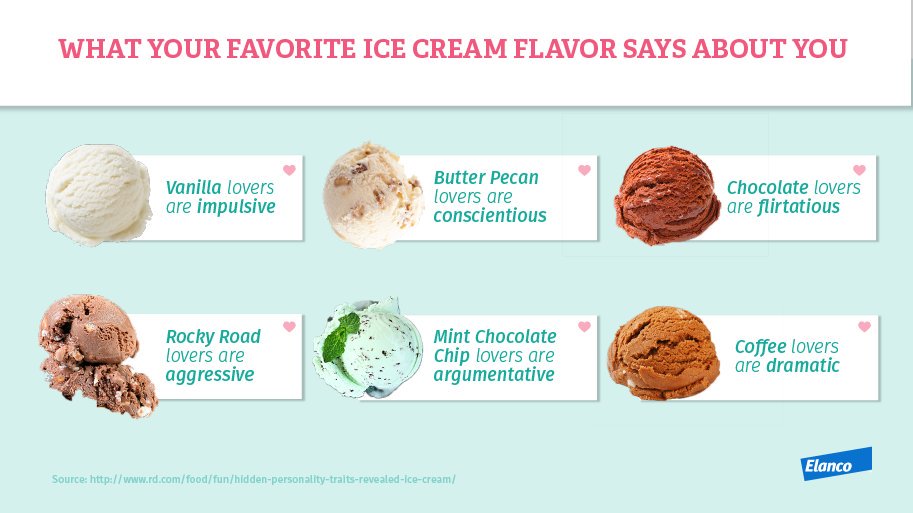 WHAT YOUR FAVORITE ICE CREAM FLAVOR SAYS ABOUT YOU

Vanilla lovers are impulsive

Butter Pecan lovers are conscientious

Chocolate lovers are flirtatious

Rocky Road lovers are aggressive

Mint Chocolate Chip lovers are argumentative

Coffee lovers are dramatic

Source: http://www.rd.com/food/fun/hidden-personality-traits-revealed-ice-cream/

Elanco